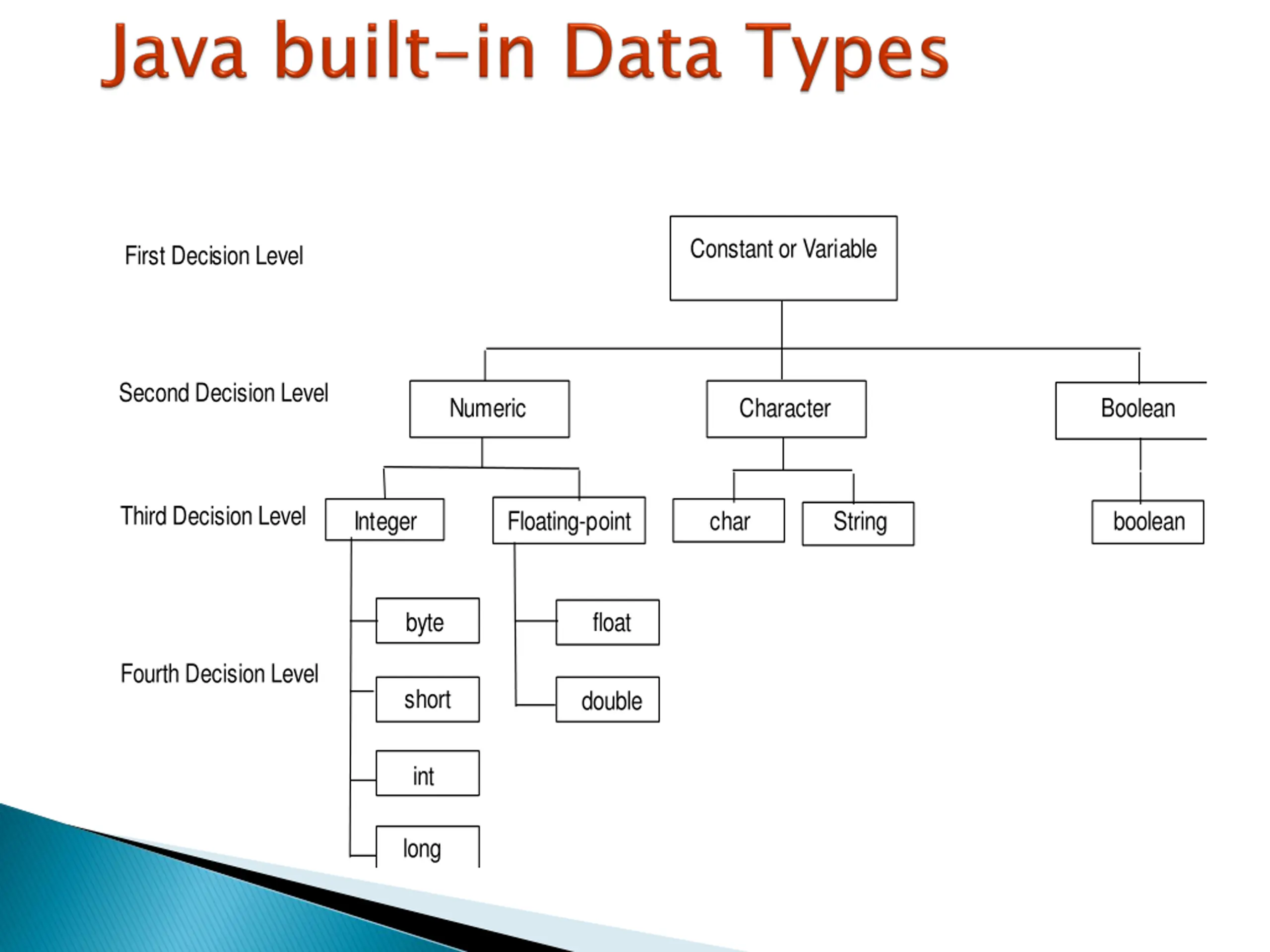 Java built-in Data Types

First Decision Level

Constant or Variable

Second Decision Level

Numeric

Character

Boolean

Third Decision Level

Integer

Floating-point

char

String

boolean

Fourth Decision Level

byte

short

int

long

float

double